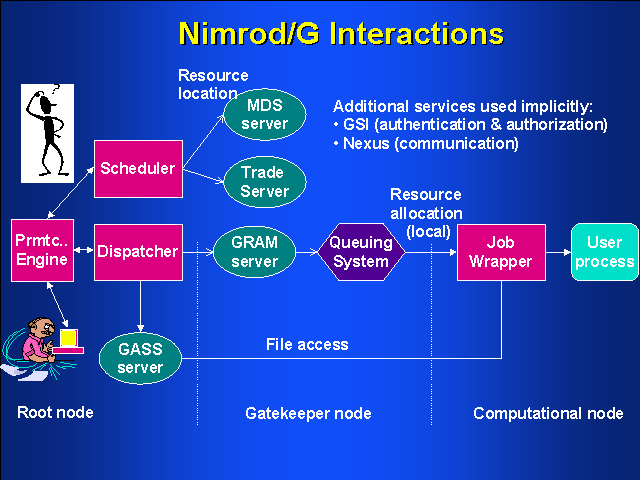 Nimrod/G Interactions

Resource location

MDS server

Additional services used implicitly:
• GSI (authentication & authorization)
• Nexus (communication)

Scheduler

Trade Server

Resource allocation (local)

Prmtc.. Engine

Dispatcher

GRAM server

Queuing System

Job Wrapper

User process

GASS server

File access

Root node

Gatekeeper node

Computational node